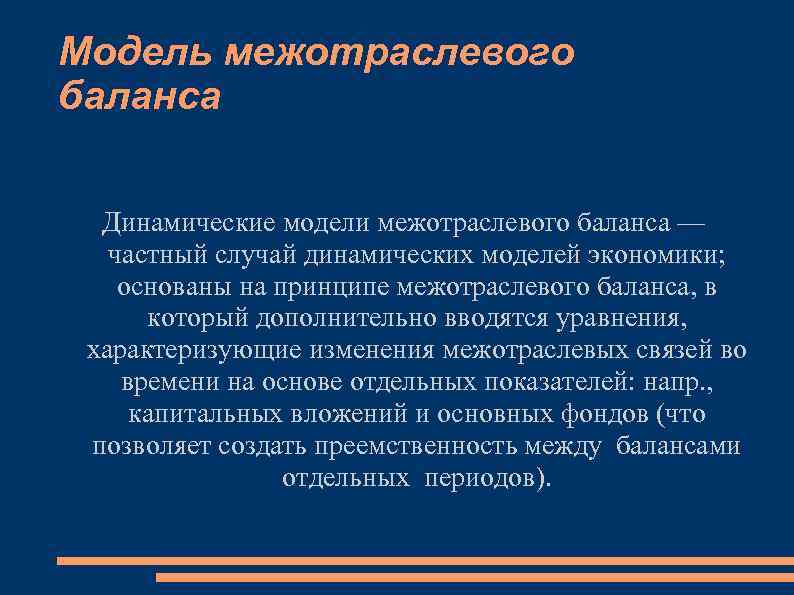 Модель межотраслевого баланса

Динамические модели межотраслевого баланса — частный случай динамических моделей экономики; основаны на принципе межотраслевого баланса, в который дополнительно вводятся уравнения, характеризующие изменения межотраслевых связей во времени на основе отдельных показателей: напр., капитальных вложений и основных фондов (что позволяет создать преемственность между балансами отдельных периодов).